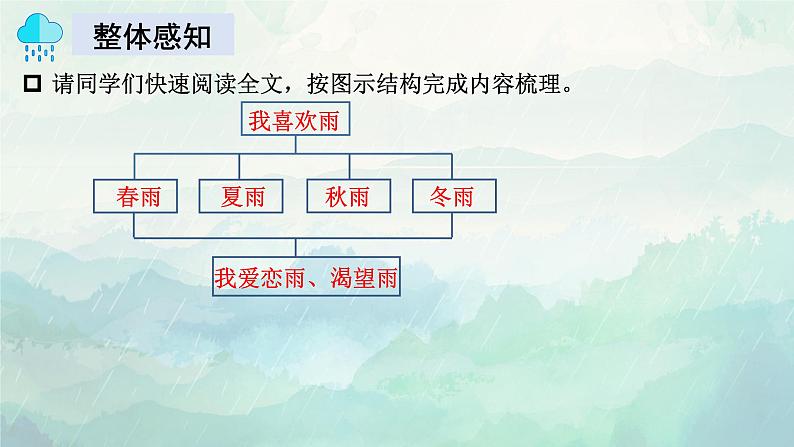 整体感知

请同学们快速阅读全文，按图示结构完成内容梳理。

我喜欢雨

春雨

夏雨

秋雨

冬雨

我爱恋雨、渴望雨